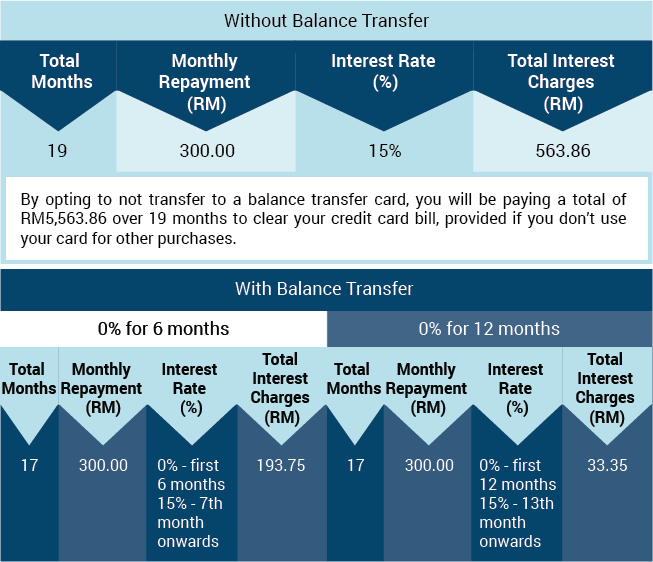 Without Balance Transfer

| Total Months | Monthly Repayment (RM) | Interest Rate (%) | Total Interest Charges (RM) |
|---|---|---|---|
| 19 | 300.00 | 15% | 563.86 |

By opting to not transfer to a balance transfer card, you will be paying a total of RM5,563.86 over 19 months to clear your credit card bill, provided if you don't use your card for other purchases.

With Balance Transfer

0% for 6 months

| Total Months | Monthly Repayment (RM) | Interest Rate (%) | Total Interest Charges (RM) |
|---|---|---|---|
| 17 | 300.00 | 0% - first 6 months 15% - 7th month onwards | 193.75 |

0% for 12 months

| Total Months | Monthly Repayment (RM) | Interest Rate (%) | Total Interest Charges (RM) |
|---|---|---|---|
| 17 | 300.00 | 0% - first 12 months 15% - 13th month onwards | 33.35 |